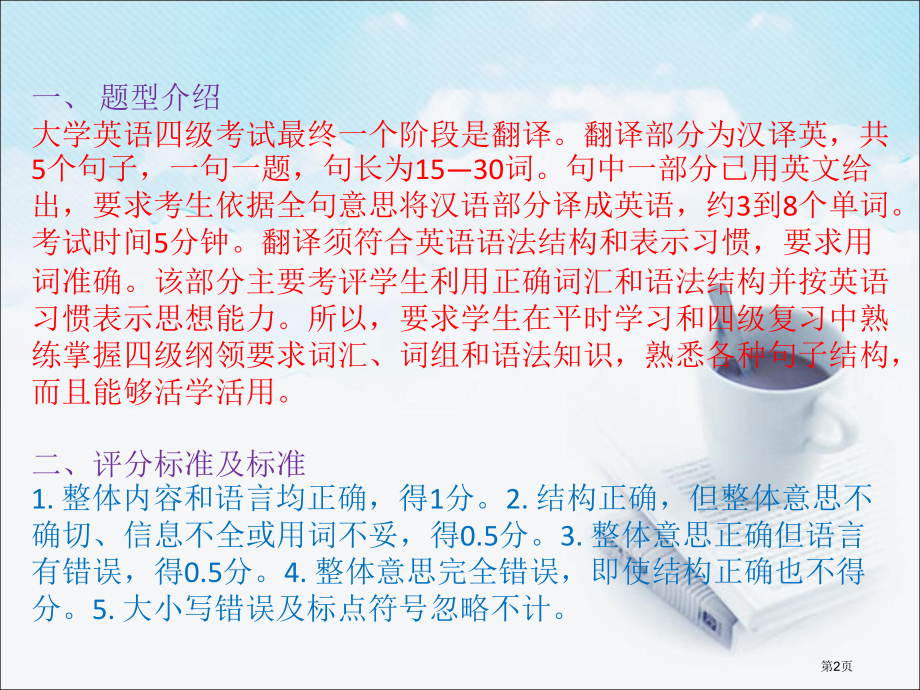 一、 题型介绍
大学英语四级考试最终一个阶段是翻译。翻译部分为汉译英，共5个句子，一句一题，句长为15—30词。句中一部分已用英文给出，要求考生依据全句意思将汉语部分译成英语，约3到8个单词。考试时间5分钟。翻译须符合英语语法结构和表示习惯，要求用词准确。该部分主要考评学生利用正确词汇和语法结构并按英语习惯表示思想能力。所以，要求学生在平时学习和四级复习中熟练掌握四级纲领要求词汇、词组和语法知识，熟悉各种句子结构，而且能够活学活用。

二、评分标准及标准
1. 整体内容和语言均正确，得1分。2. 结构正确，但整体意思不确切、信息不全或用词不妥，得0.5分。3. 整体意思正确但语言有错误，得0.5分。4. 整体意思完全错误，即使结构正确也不得分。5. 大小写错误及标点符号忽略不计。

第2页